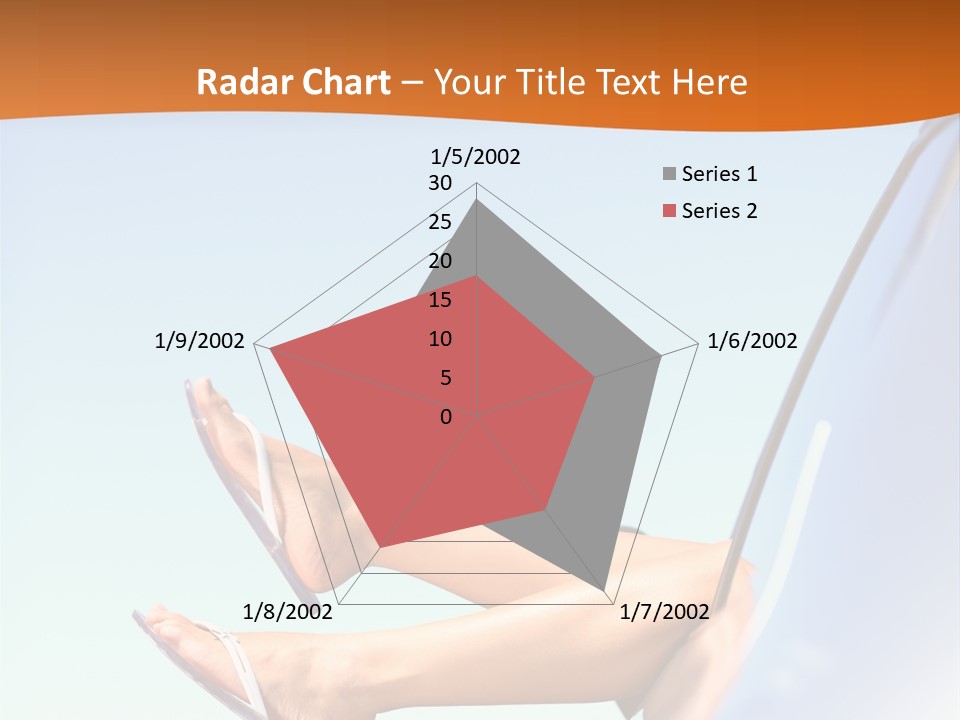 Radar Chart – Your Title Text Here

1/5/2002
30
25
20
15
10
5
0
1/6/2002
1/7/2002
1/8/2002
1/9/2002

Series 1
Series 2